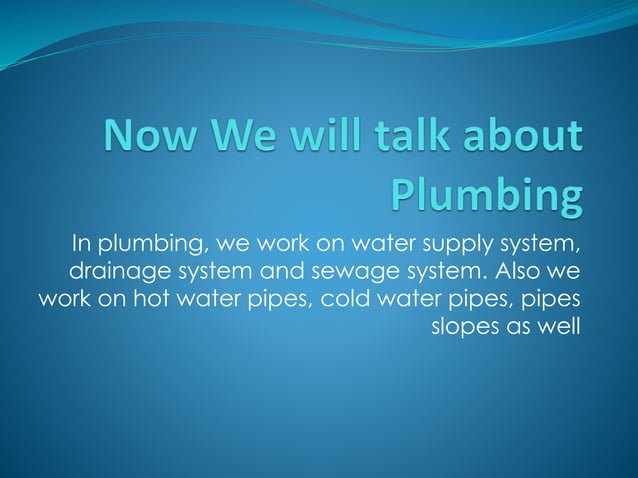 Now We will talk about Plumbing

In plumbing, we work on water supply system, drainage system and sewage system. Also we work on hot water pipes, cold water pipes, pipes slopes as well